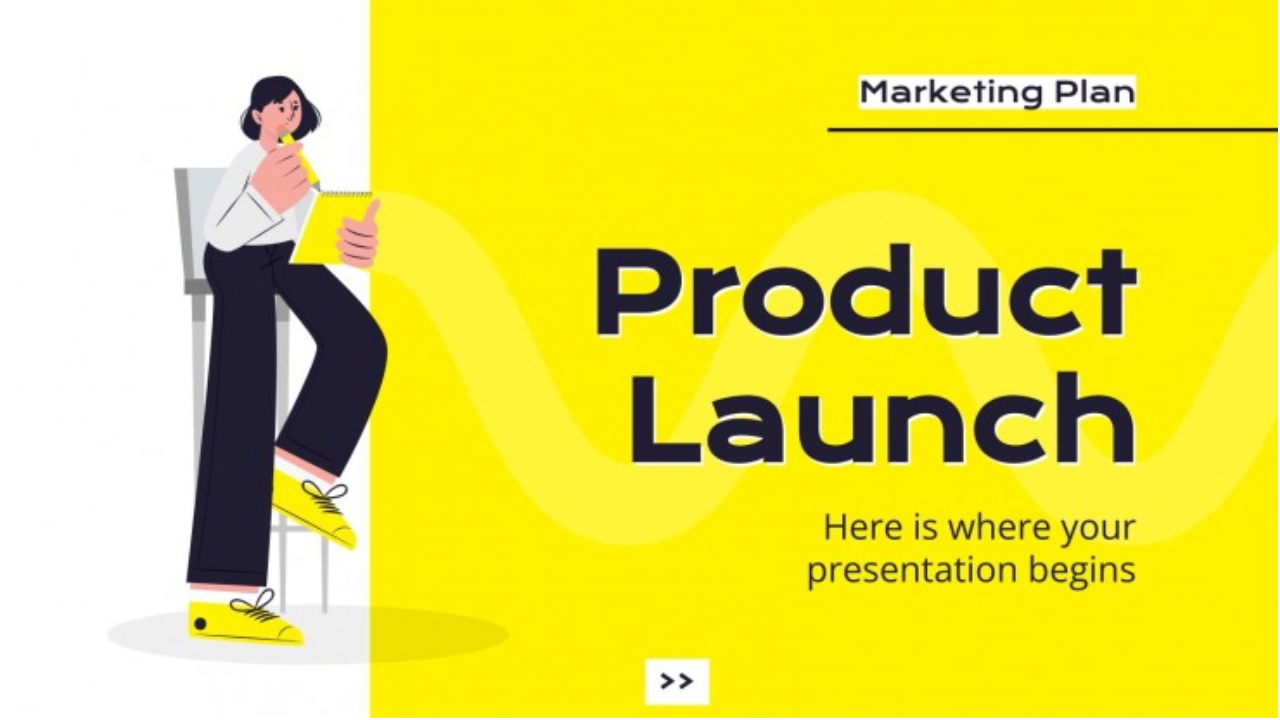 Marketing Plan

Product Launch

Here is where your presentation begins

>>